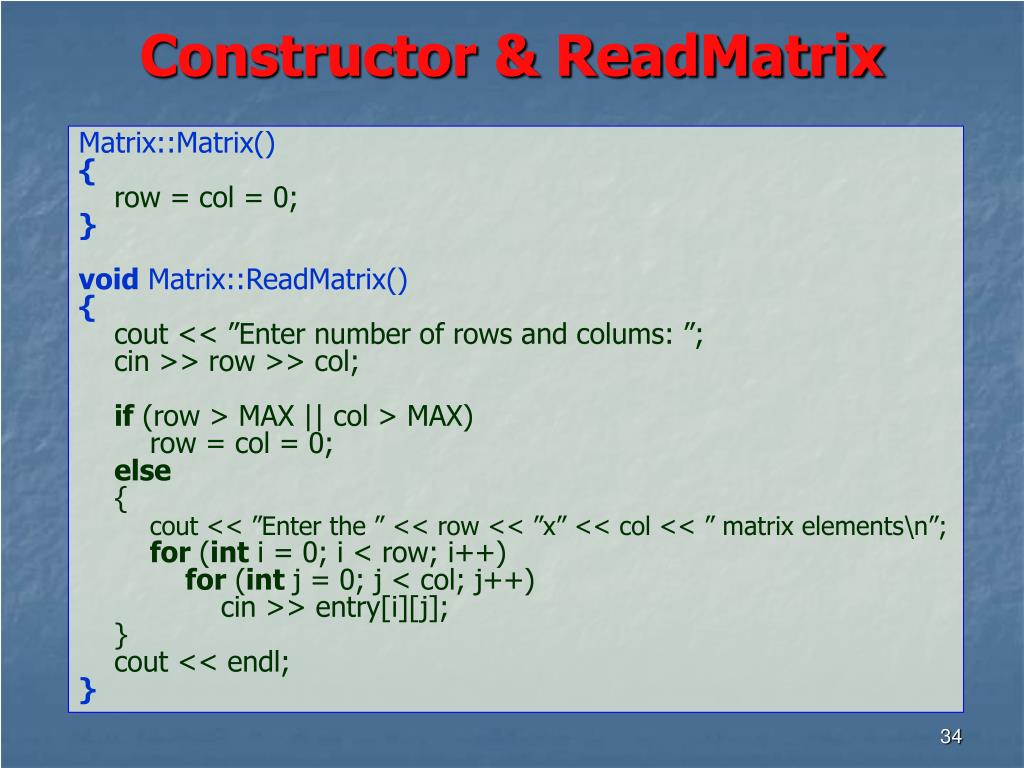 Constructor & ReadMatrix

Matrix::Matrix()
{
row = col = 0;
}

void Matrix::ReadMatrix()
{
cout << ”Enter number of rows and colums: ”;
cin >> row >> col;

if (row > MAX || col > MAX)
row = col = 0;
else
{
cout << ”Enter the ” << row << ”x” << col << ” matrix elements\n”;
for (int i = 0; i < row; i++)
for (int j = 0; j < col; j++)
cin >> entry[i][j];
}
cout << endl;
}

34